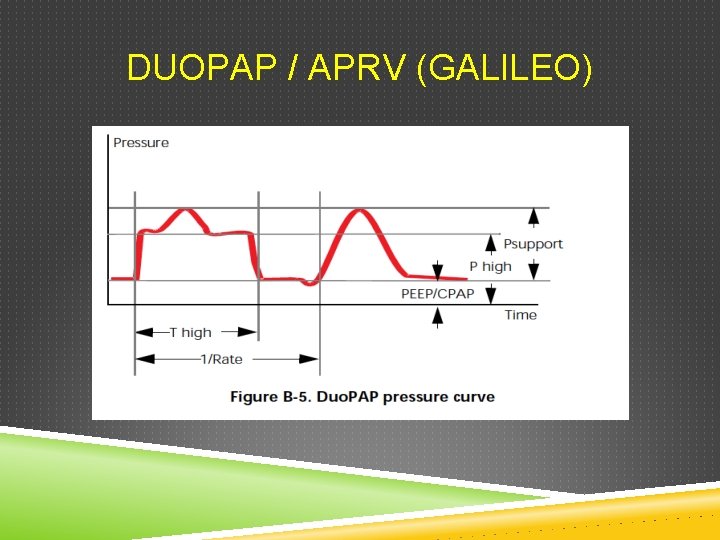 DUOPAP / APRV (GALILEO)

Pressure

Psupport

P high

PEEP/CPAP

Time

T high

1/Rate

Figure B-5. DuoPAP pressure curve